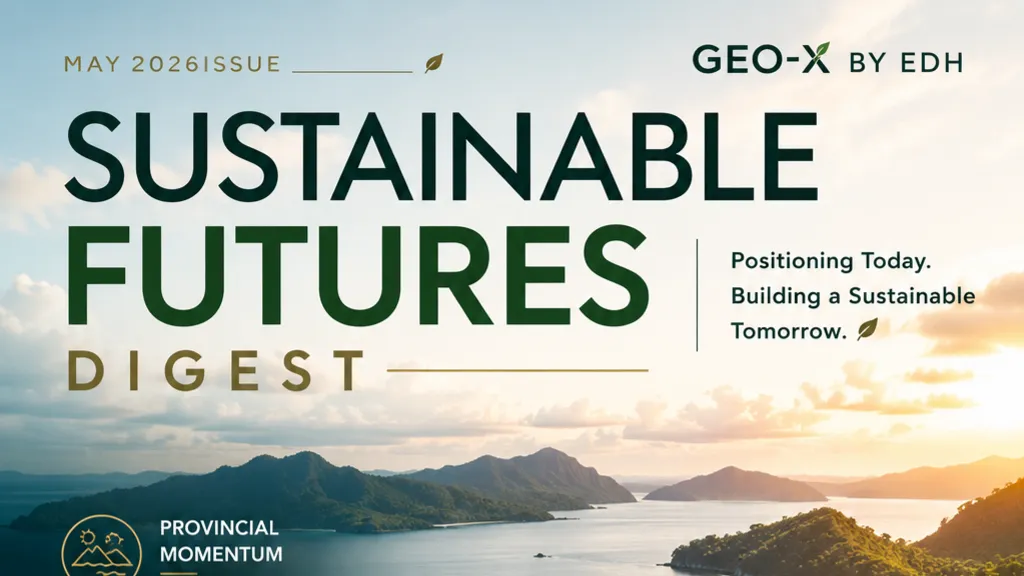 MAY 2026ISSUE

GEO-X BY EDH

SUSTAINABLE FUTURES

DIGEST

Positioning Today. Building a Sustainable Tomorrow.

PROVINCIAL MOMENTUM